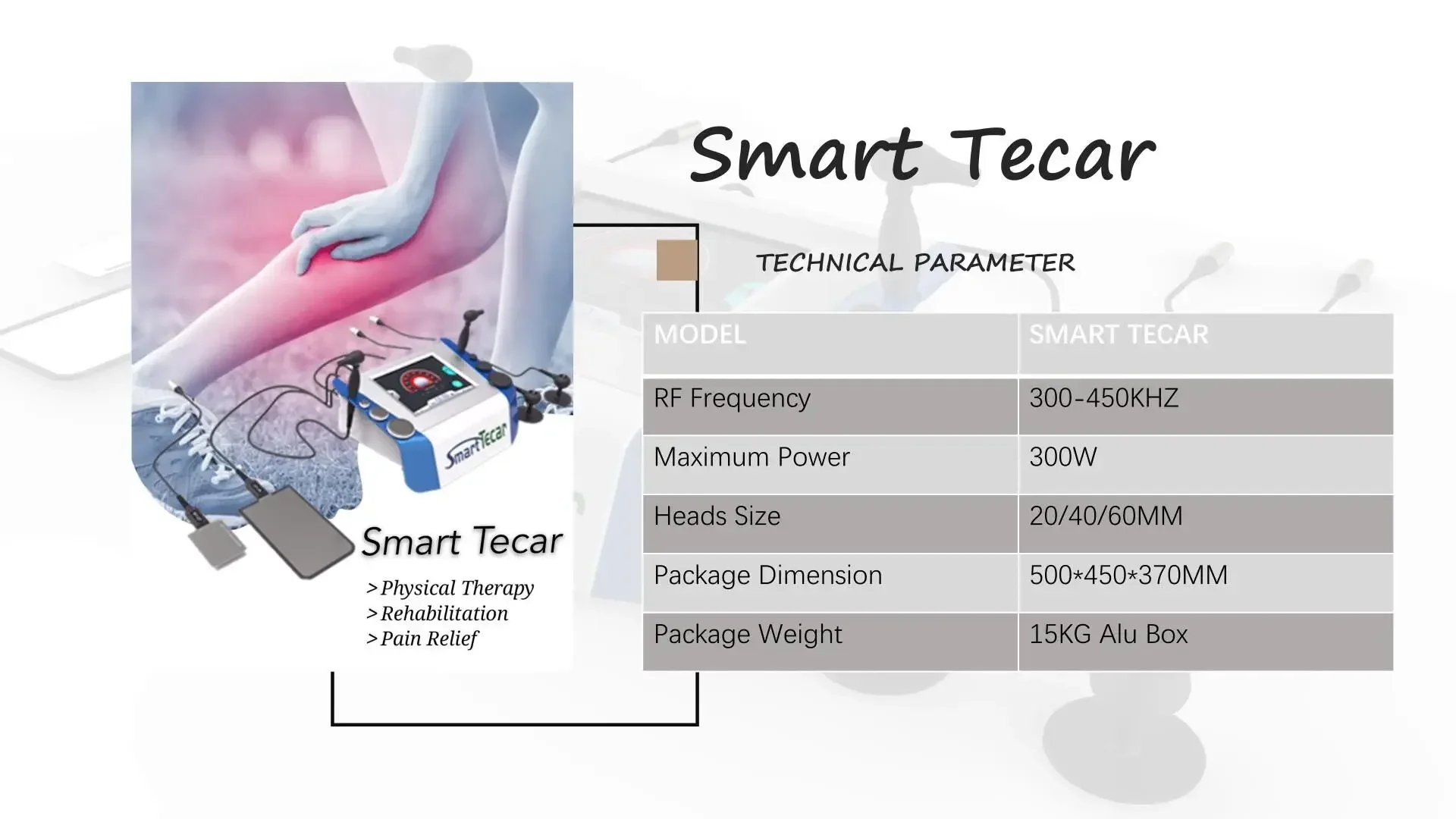 SmartTecar

Smart Tecar

>Physical Therapy
>Rehabilitation
>Pain Relief

Smart Tecar

TECHNICAL PARAMETER

| MODEL | SMART TECAR |
|---|---|
| RF Frequency | 300-450KHZ |
| Maximum Power | 300W |
| Heads Size | 20/40/60MM |
| Package Dimension | 500*450*370MM |
| Package Weight | 15KG Alu Box |